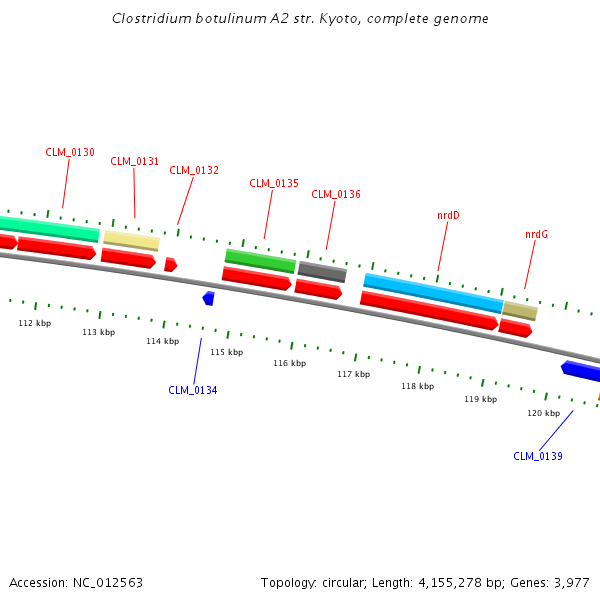 Clostridium botulinum A2 str. Kyoto, complete genome

CLM_0130

CLM_0131

CLM_0132

CLM_0135

CLM_0136

nrdD

nrdG

112 kbp

113 kbp

114 kbp

115 kbp

116 kbp

117 kbp

118 kbp

119 kbp

120 kbp

CLM_0134

CLM_0139

Accession: NC_012563

Topology: circular; Length: 4,155,278 bp; Genes: 3,977